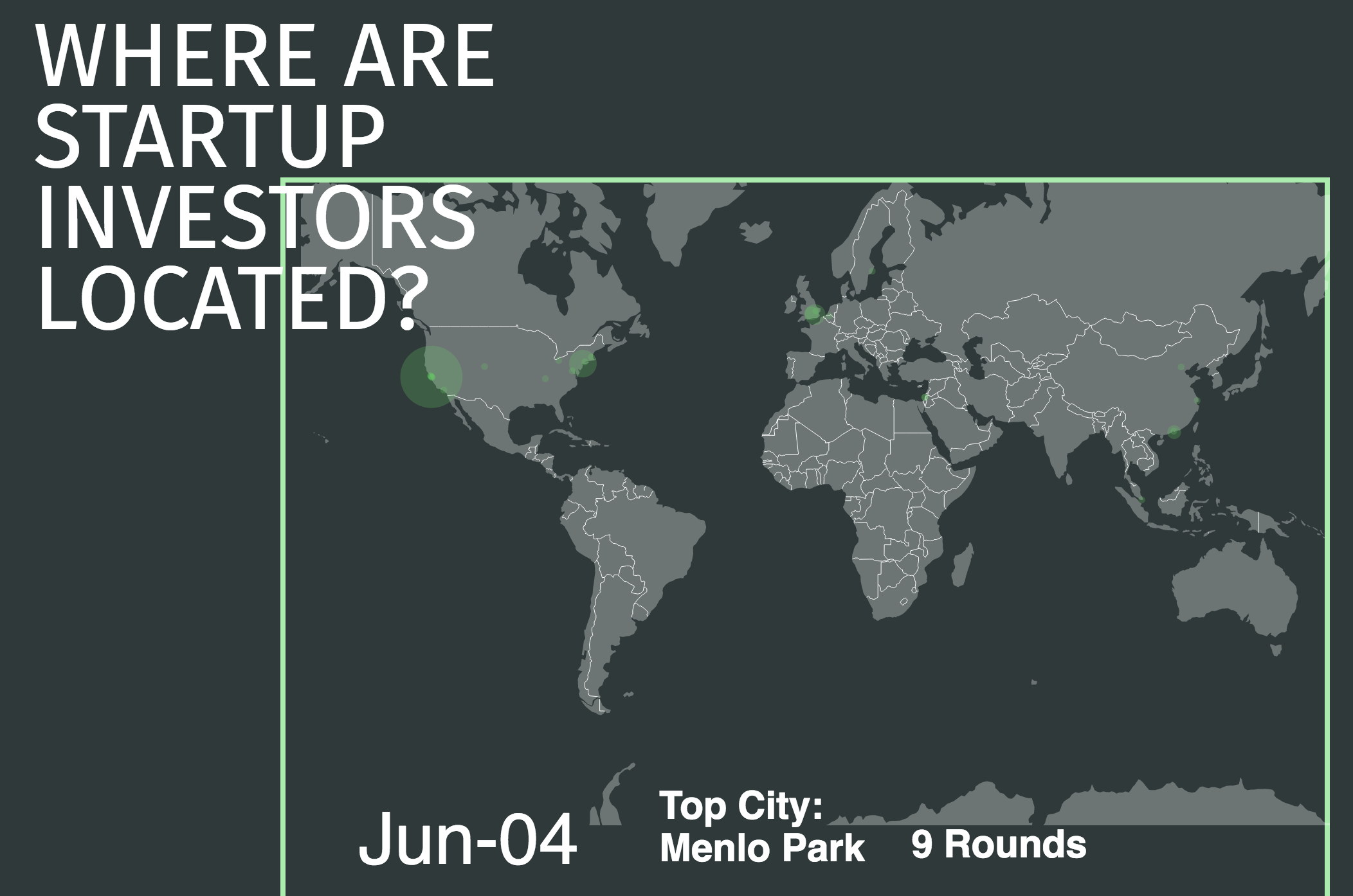 WHERE ARE STARTUP INVESTORS LOCATED?

Jun-04

Top City:
Menlo Park

9 Rounds